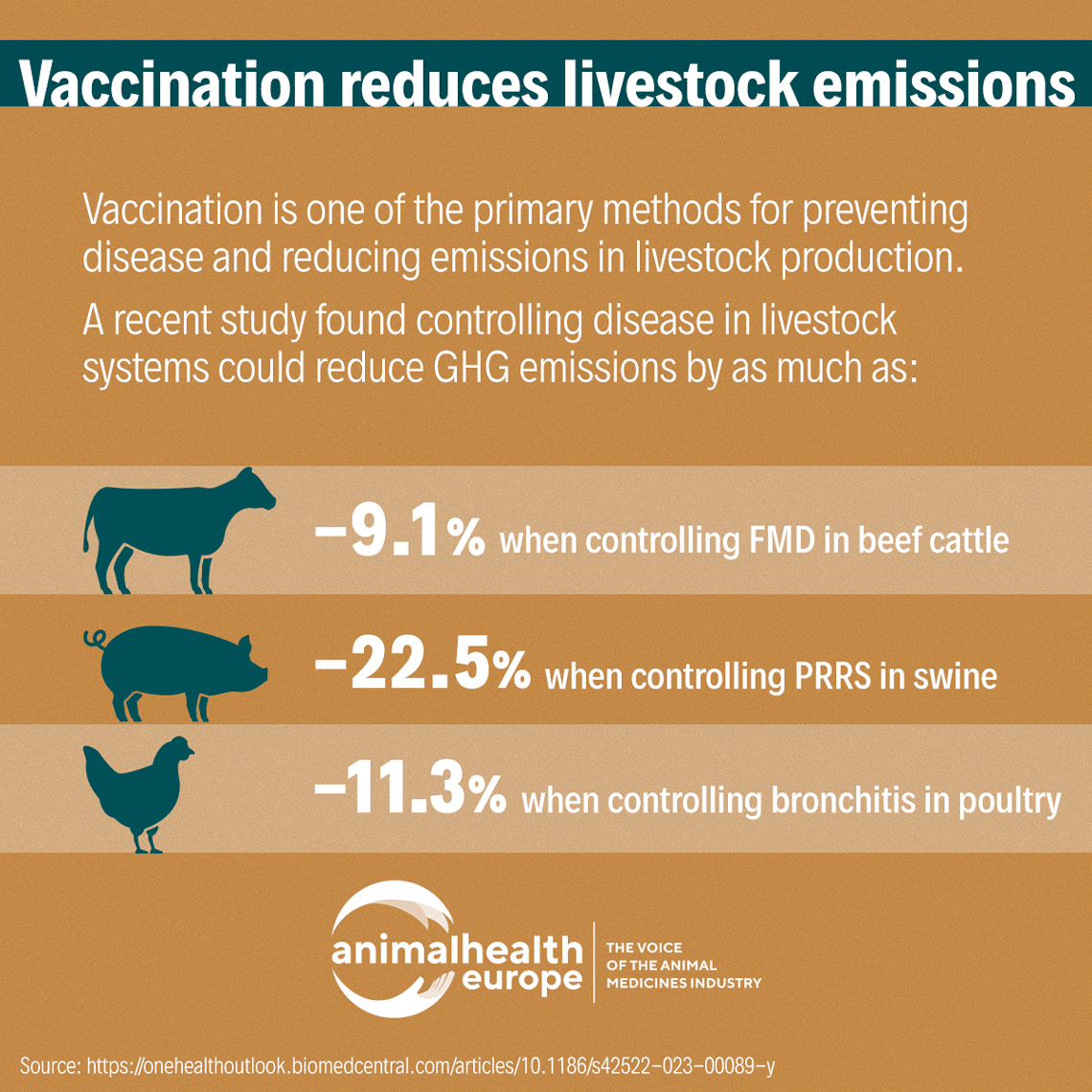 Vaccination reduces livestock emissions

Vaccination is one of the primary methods for preventing disease and reducing emissions in livestock production.

A recent study found controlling disease in livestock systems could reduce GHG emissions by as much as:

−9.1% when controlling FMD in beef cattle

−22.5% when controlling PRRS in swine

−11.3% when controlling bronchitis in poultry

animalhealth europe

THE VOICE OF THE ANIMAL MEDICINES INDUSTRY

Source: https://onehealthoutlook.biomedcentral.com/articles/10.1186/s42522-023-00089-y